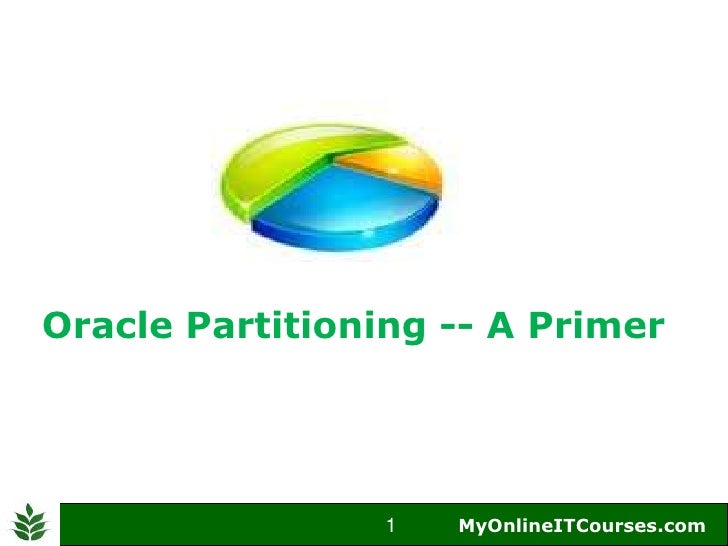 Oracle Partitioning -- A Primer

1 MyOnlineITCourses.com